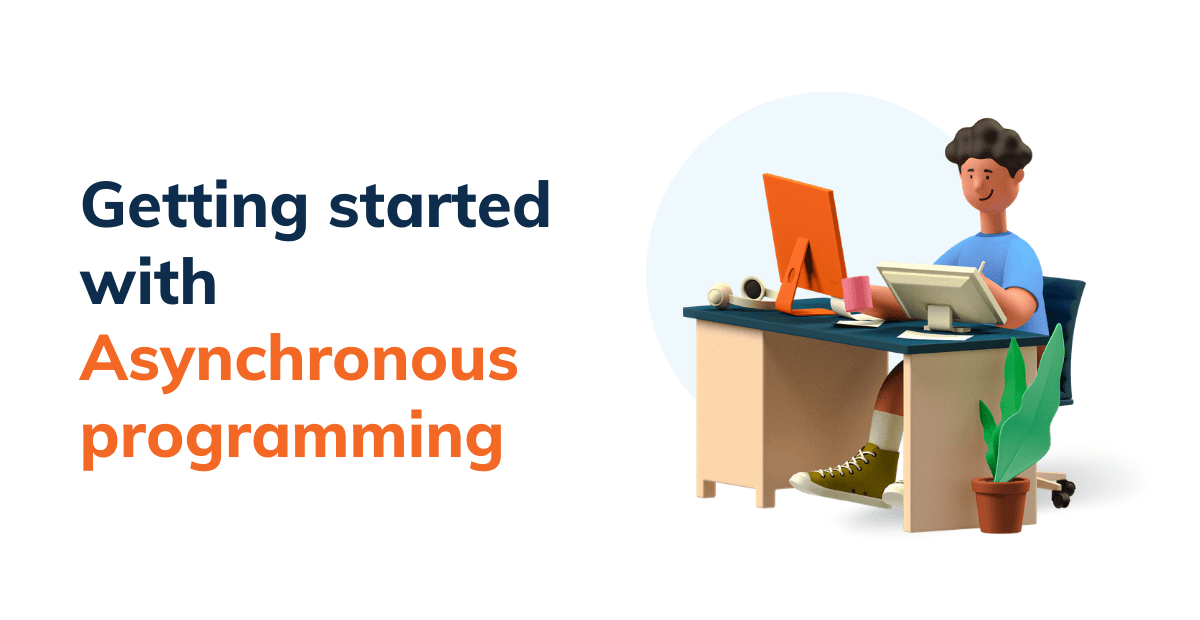 Getting started with Asynchronous programming